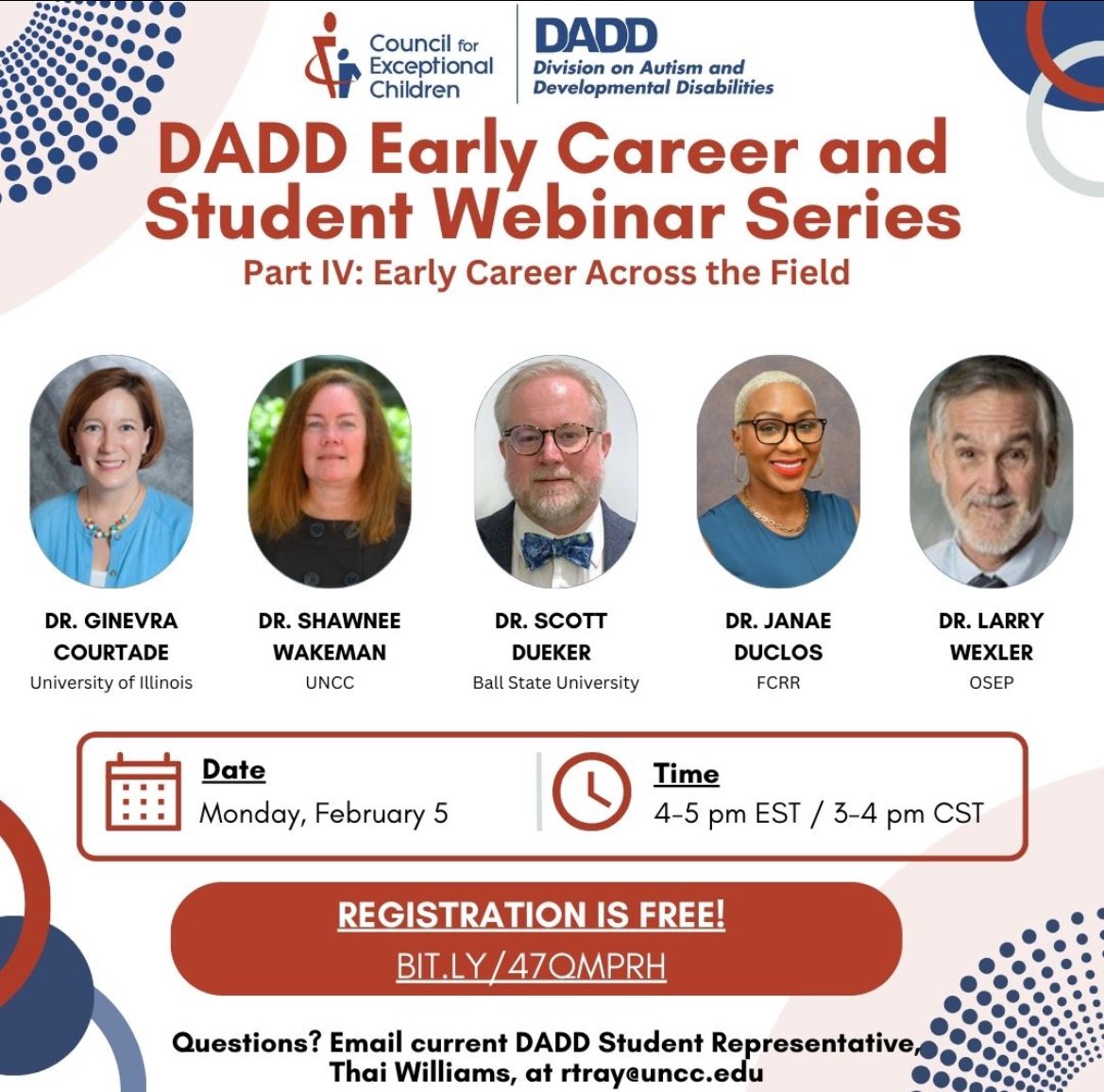 Council for Exceptional Children

DADD
Division on Autism and Developmental Disabilities

DADD Early Career and Student Webinar Series

Part IV: Early Career Across the Field

DR. GINEVRA COURTADE
University of Illinois

DR. SHAWNEE WAKEMAN
UNCC

DR. SCOTT DUEKER
Ball State University

DR. JANAE DUCLOS
FCRR

DR. LARRY WEXLER
OSEP

Date
Monday, February 5

Time
4-5 pm EST / 3-4 pm CST

REGISTRATION IS FREE!
BIT.LY/47QMPRH

Questions? Email current DADD Student Representative, Thai Williams, at rtray@uncc.edu